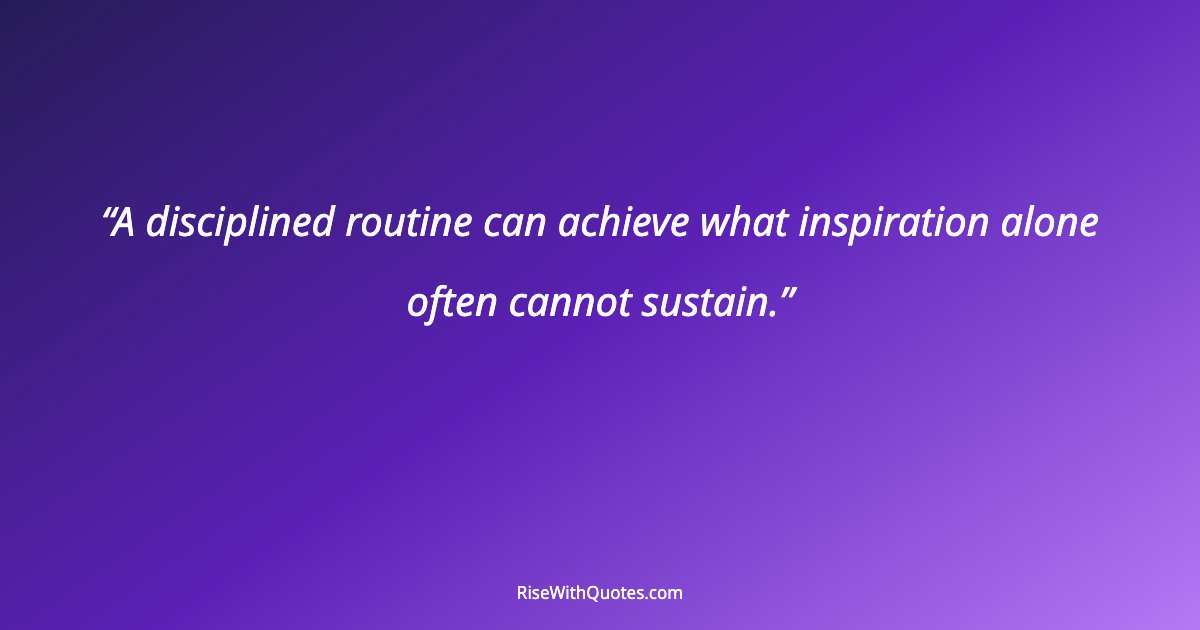 “A disciplined routine can achieve what inspiration alone often cannot sustain.”

RiseWithQuotes.com